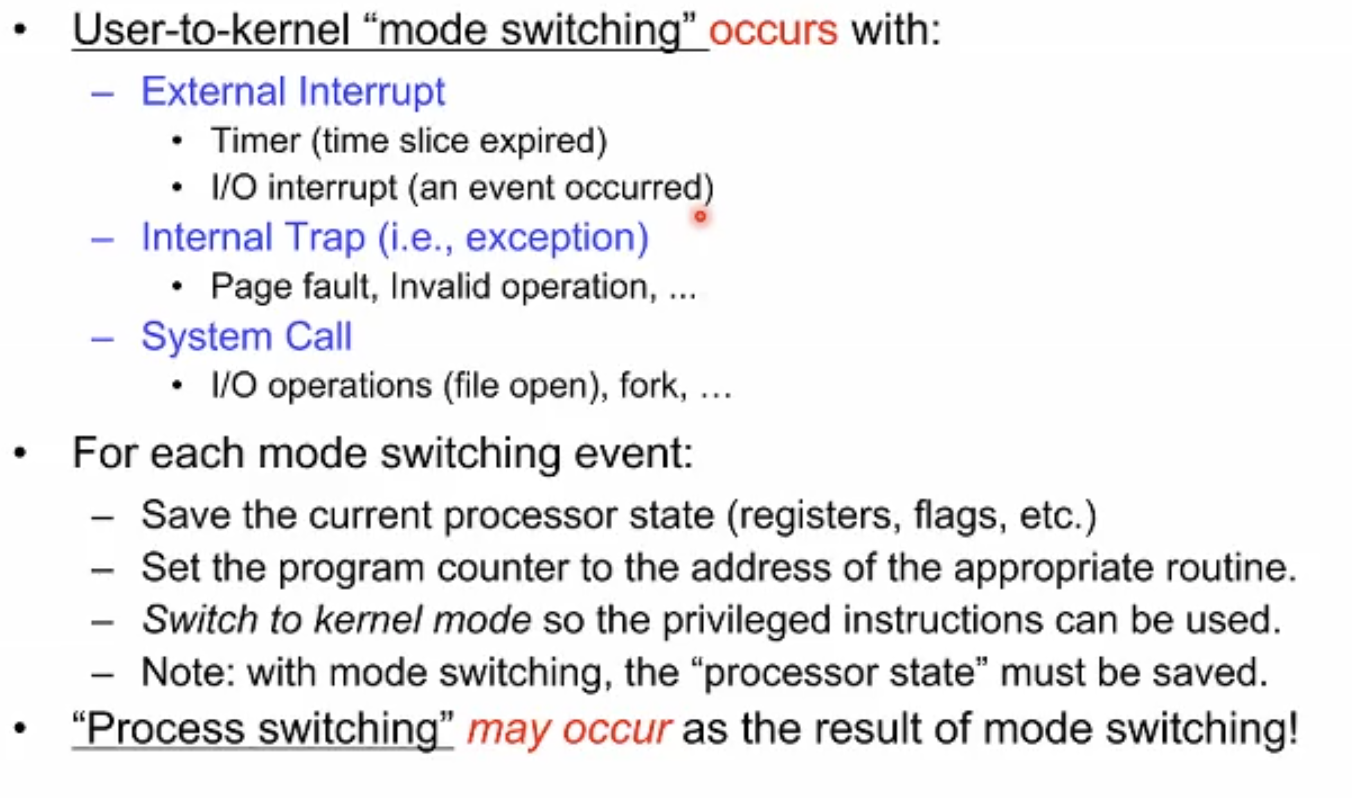 • User-to-kernel “mode switching” occurs with:
  – External Interrupt
    • Timer (time slice expired)
    • I/O interrupt (an event occurred)
  – Internal Trap (i.e., exception)
    • Page fault, Invalid operation, ...
  – System Call
    • I/O operations (file open), fork, …
• For each mode switching event:
  – Save the current processor state (registers, flags, etc.)
  – Set the program counter to the address of the appropriate routine.
  – Switch to kernel mode so the privileged instructions can be used.
  – Note: with mode switching, the “processor state” must be saved.
• “Process switching” may occur as the result of mode switching!